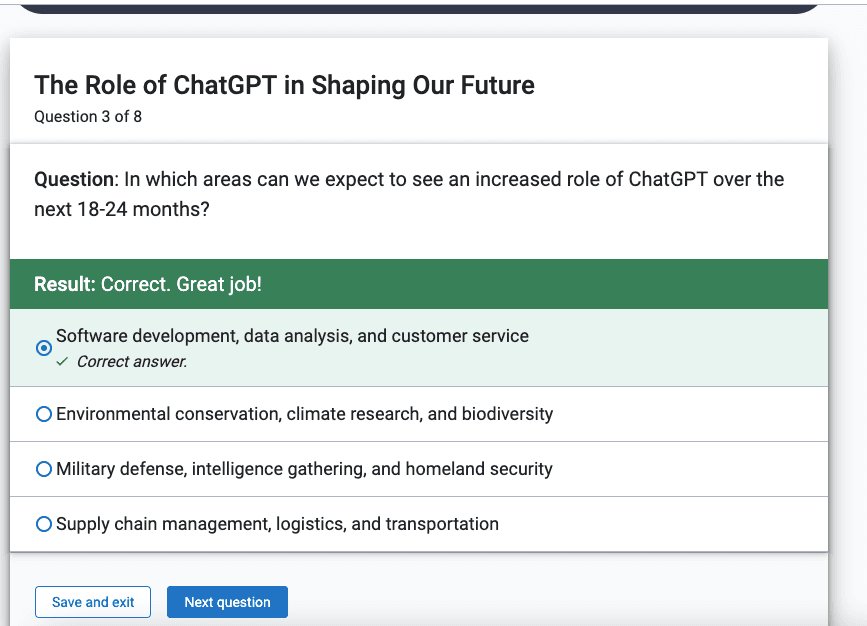 The Role of ChatGPT in Shaping Our Future
Question 3 of 8

Question: In which areas can we expect to see an increased role of ChatGPT over the next 18-24 months?

Result: Correct. Great job!

Software development, data analysis, and customer service
✓ Correct answer.

Environmental conservation, climate research, and biodiversity

Military defense, intelligence gathering, and homeland security

Supply chain management, logistics, and transportation

Save and exit

Next question